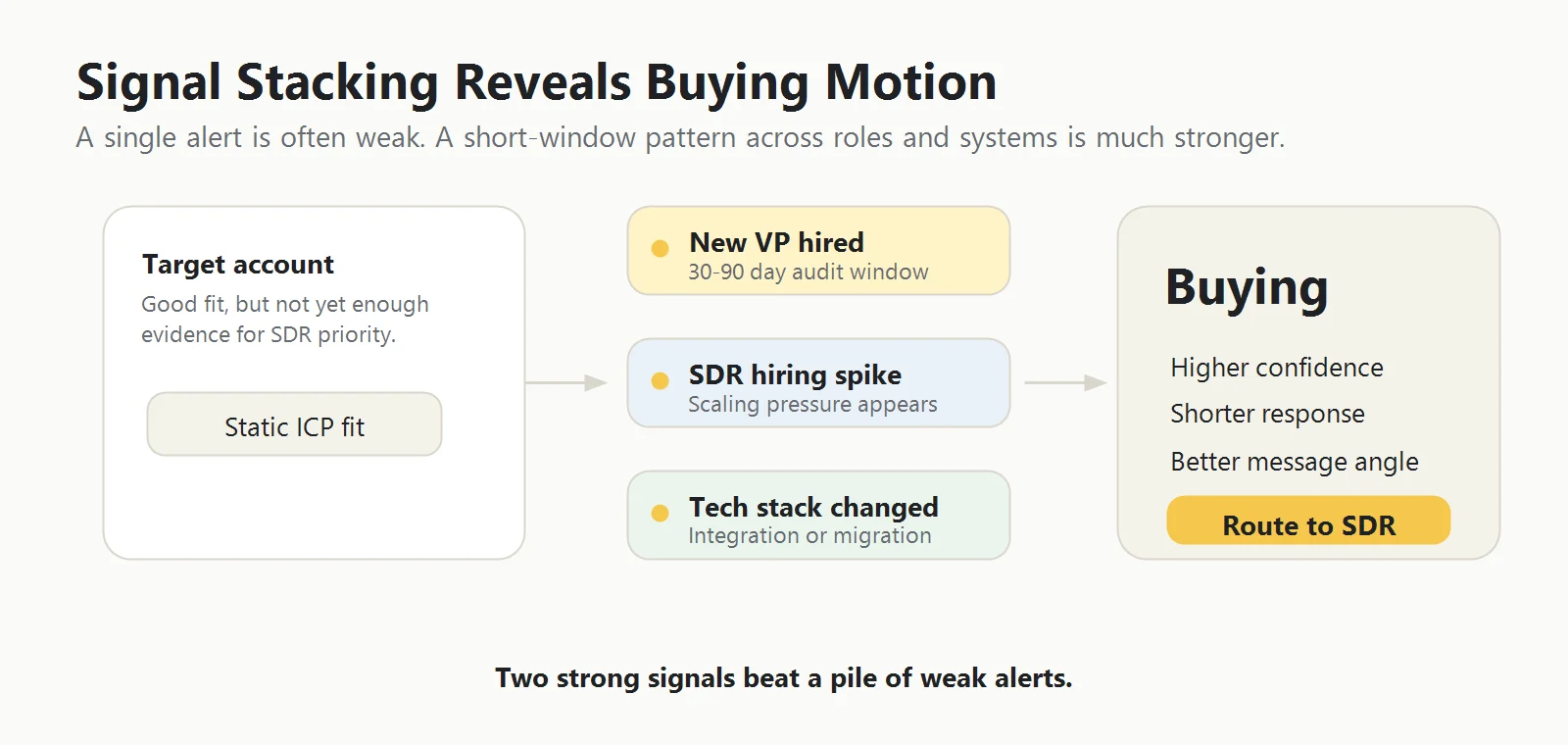 Signal Stacking Reveals Buying Motion
A single alert is often weak. A short-window pattern across roles and systems is much stronger.

Target account
Good fit, but not yet enough evidence for SDR priority.

Static ICP fit

New VP hired
30-90 day audit window

SDR hiring spike
Scaling pressure appears

Tech stack changed
Integration or migration

Buying

Higher confidence

Shorter response

Better message angle

Route to SDR

Two strong signals beat a pile of weak alerts.